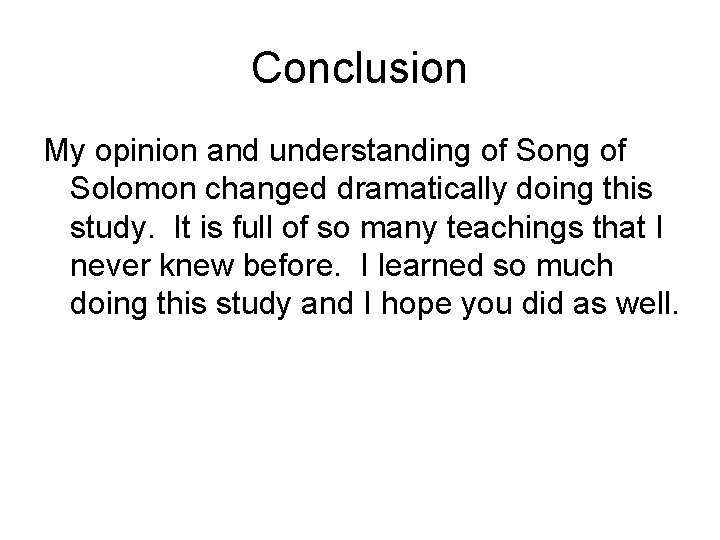 Conclusion

My opinion and understanding of Song of Solomon changed dramatically doing this study. It is full of so many teachings that I never knew before. I learned so much doing this study and I hope you did as well.